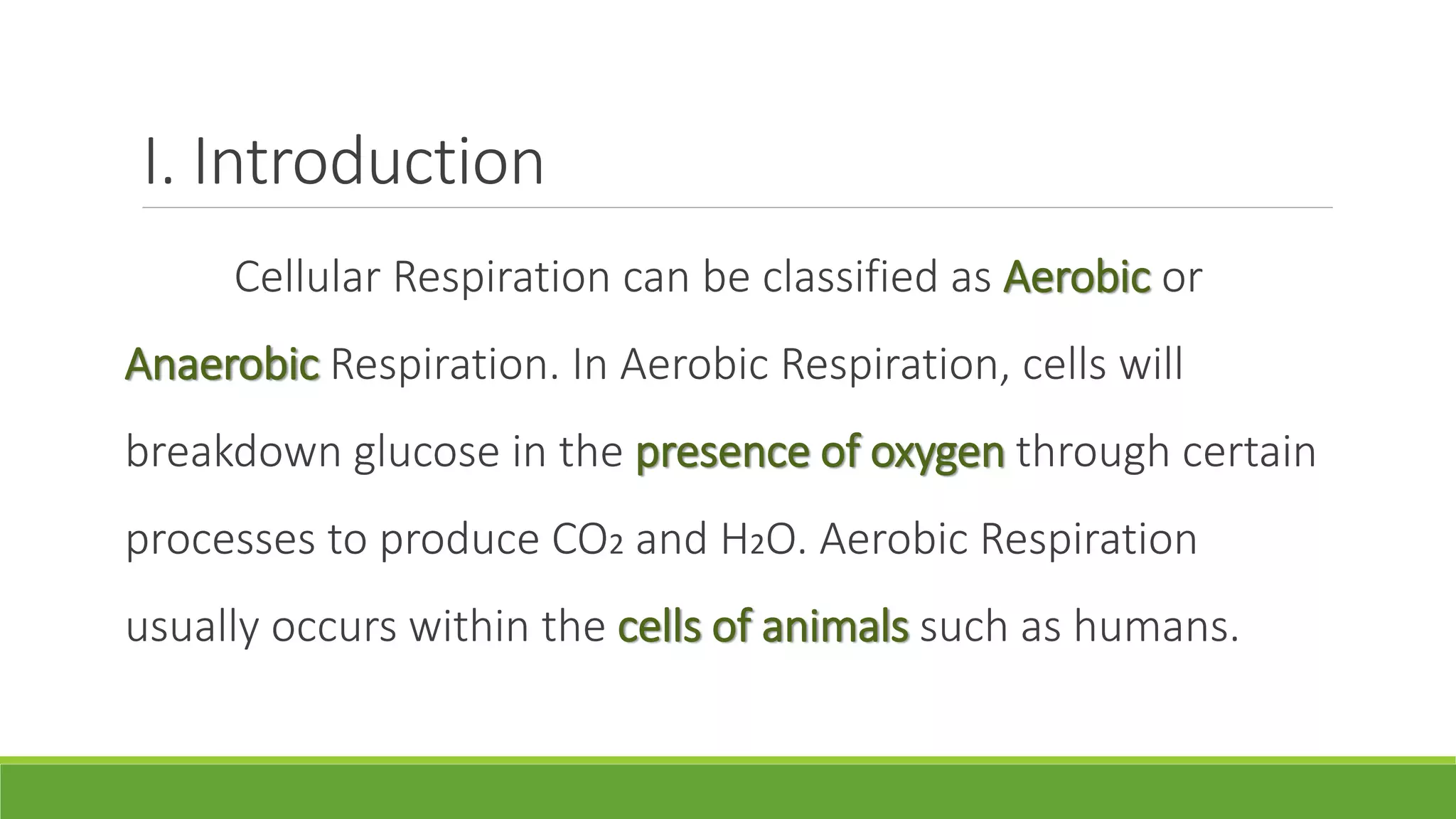 I. Introduction

Cellular Respiration can be classified as Aerobic or Anaerobic Respiration. In Aerobic Respiration, cells will breakdown glucose in the presence of oxygen through certain processes to produce $CO_2$ and $H_2O$. Aerobic Respiration usually occurs within the cells of animals such as humans.